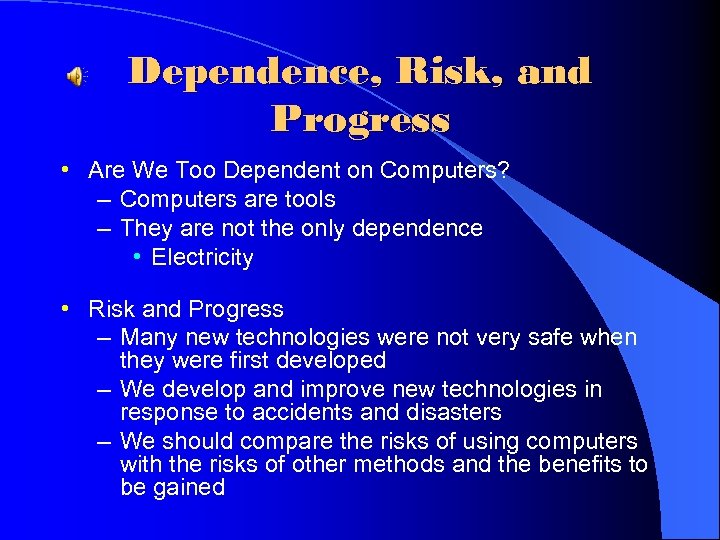 Dependence, Risk, and Progress

• Are We Too Dependent on Computers?
– Computers are tools
– They are not the only dependence
• Electricity

• Risk and Progress
– Many new technologies were not very safe when they were first developed
– We develop and improve new technologies in response to accidents and disasters
– We should compare the risks of using computers with the risks of other methods and the benefits to be gained